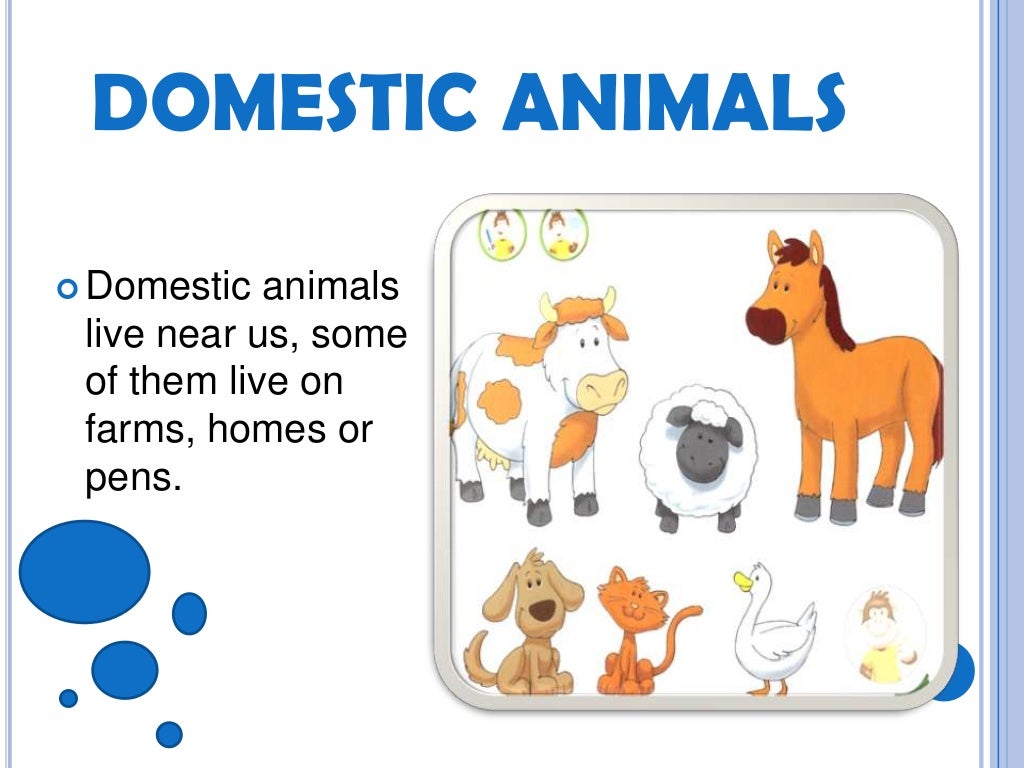 DOMESTIC ANIMALS

Domestic animals live near us, some of them live on farms, homes or pens.